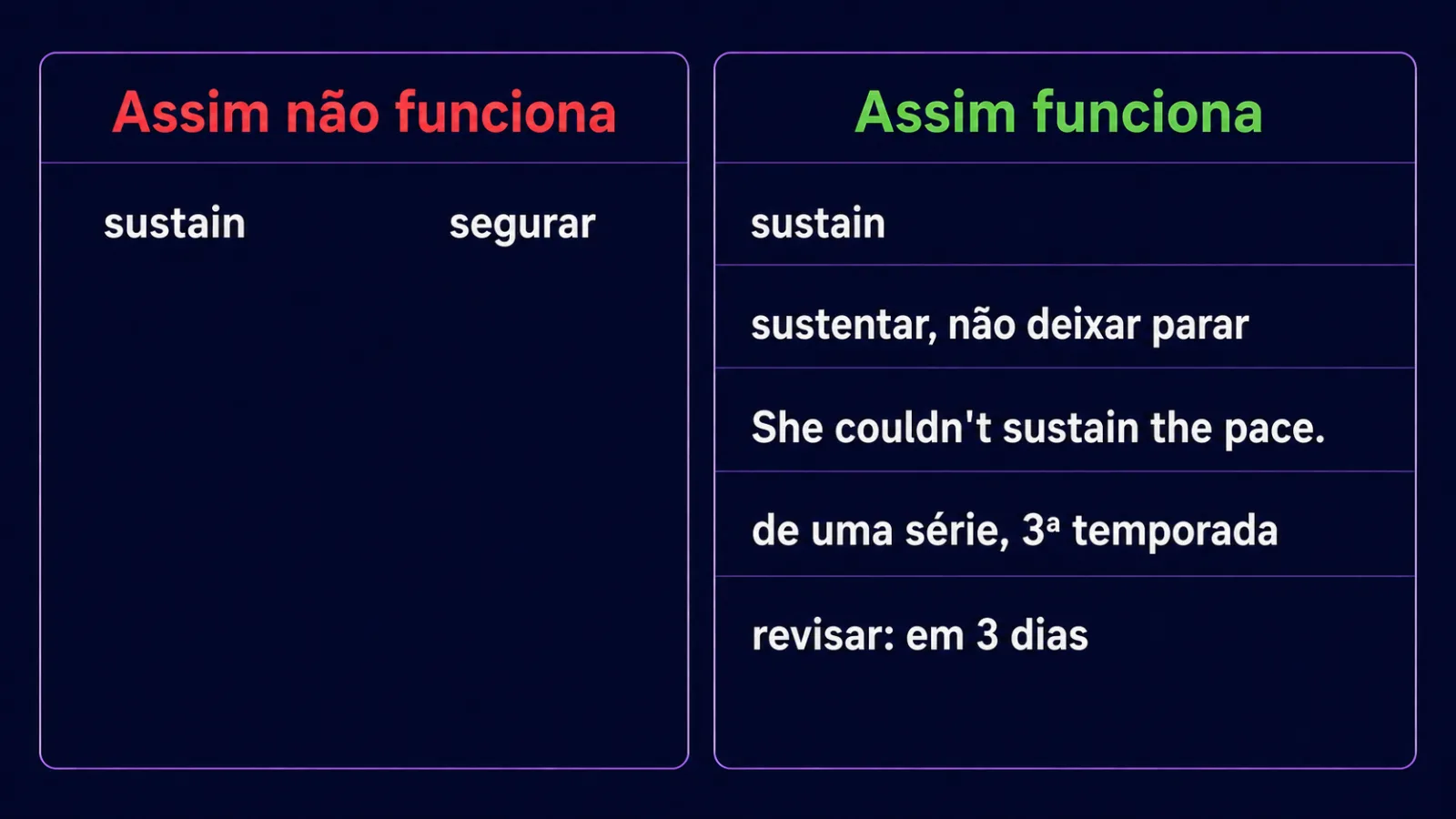 Assim não funciona

sustain segurar

Assim funciona

sustain

sustentar, não deixar parar

She couldn't sustain the pace.

de uma série, 3ª temporada

revisar: em 3 dias